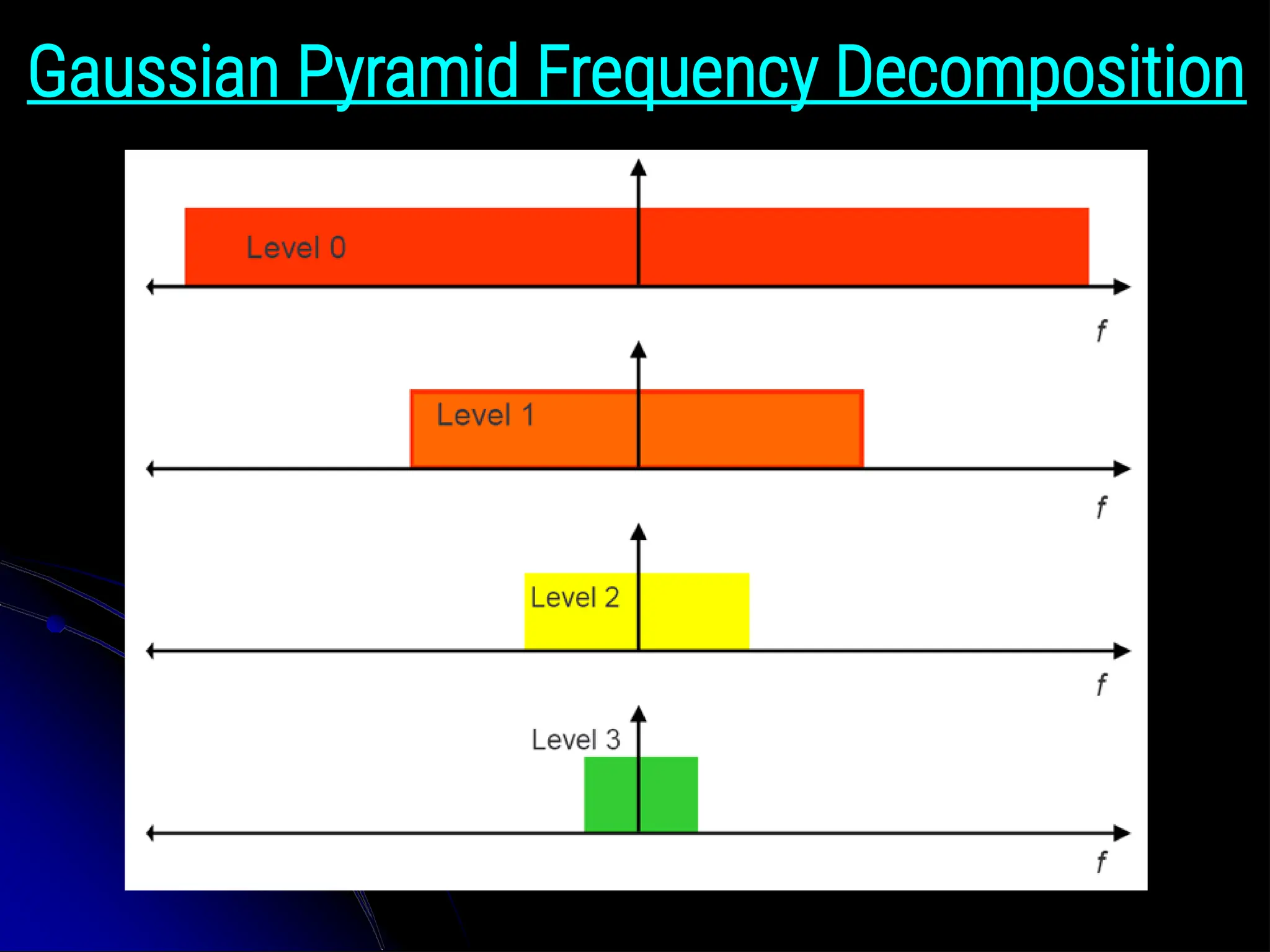 Gaussian Pyramid Frequency Decomposition

Level 0

$f$

Level 1

$f$

Level 2

$f$

Level 3

$f$